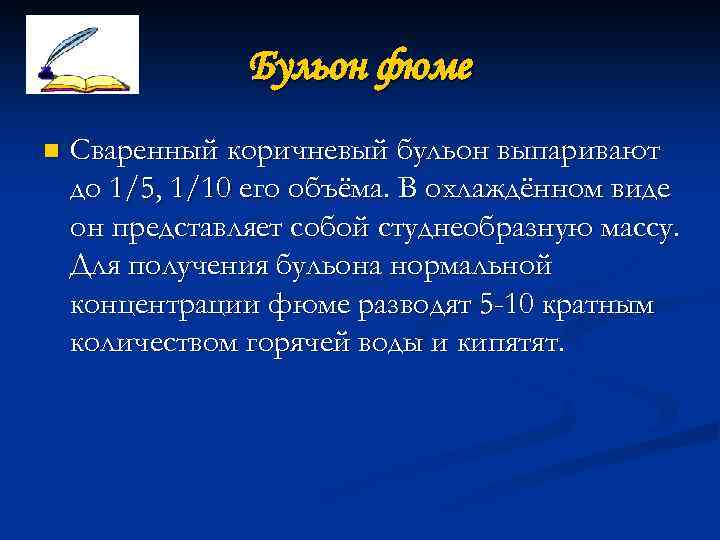 Бульон фюме

Сваренный коричневый бульон выпаривают до 1/5, 1/10 его объёма. В охлаждённом виде он представляет собой студнеобразную массу. Для получения бульона нормальной концентрации фюме разводят 5-10 кратным количеством горячей воды и кипятят.